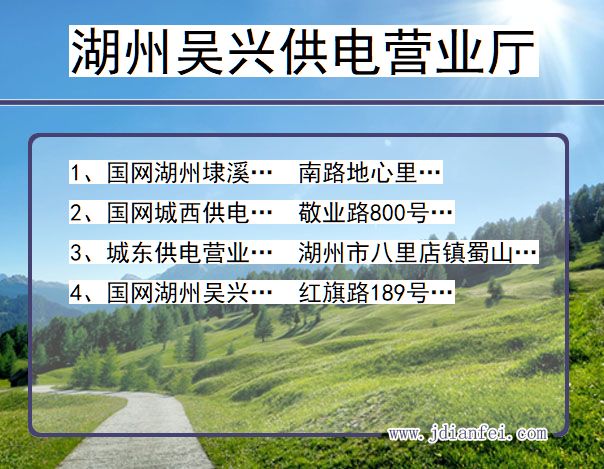 湖州吴兴供电营业厅

1、国网湖州埭溪… 南路地心里…
2、国网城西供电… 敬业路800号…
3、城东供电营业… 湖州市八里店镇蜀山…
4、国网湖州吴兴… 红旗路189号…

www.jdianfei.com